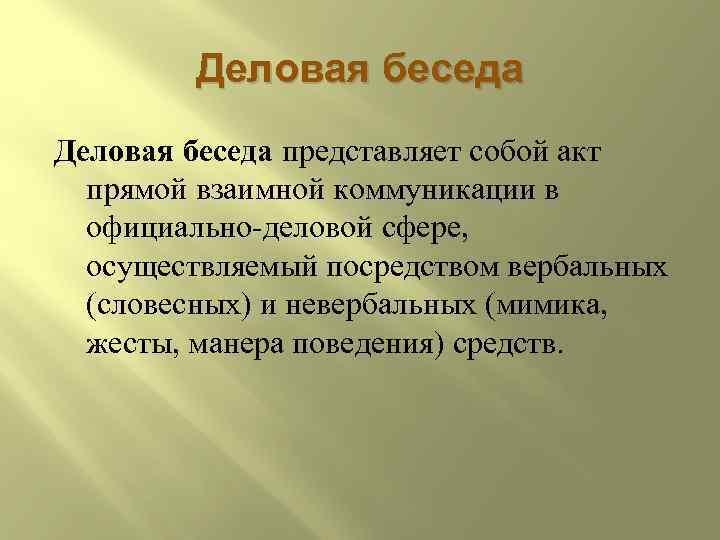 Деловая беседа

Деловая беседа представляет собой акт прямой взаимной коммуникации в официально-деловой сфере, осуществляемый посредством вербальных (словесных) и невербальных (мимика, жесты, манера поведения) средств.